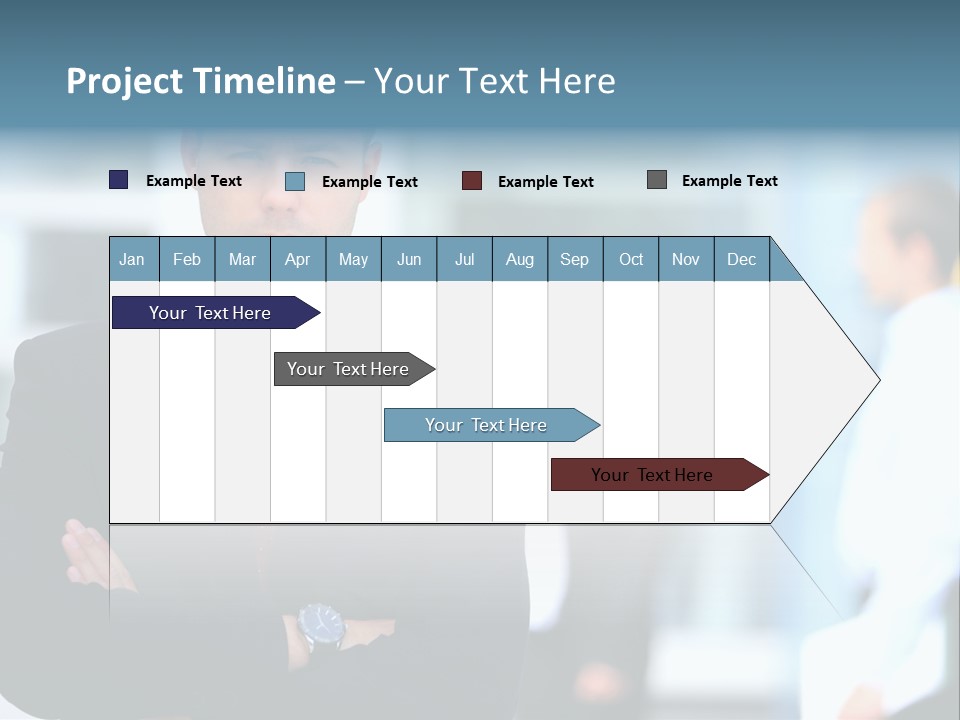 Project Timeline – Your Text Here

Example Text
Example Text
Example Text
Example Text

| Jan | Feb | Mar | Apr | May | Jun | Jul | Aug | Sep | Oct | Nov | Dec |
|---|---|---|---|---|---|---|---|---|---|---|---|

Your Text Here

Your Text Here

Your Text Here

Your Text Here